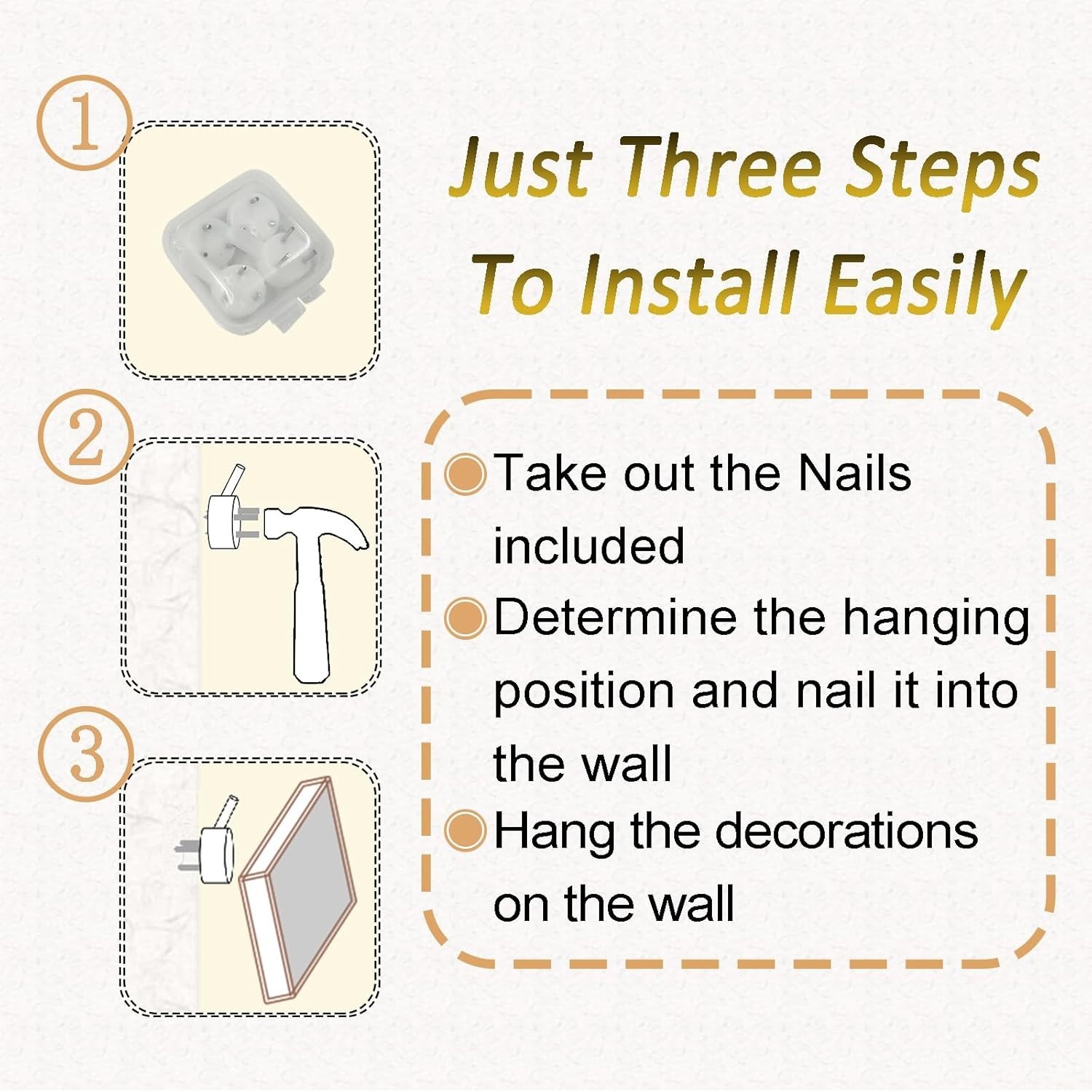 ①

②

③

Just Three Steps To Install Easily

Take out the Nails included

Determine the hanging position and nail it into the wall

Hang the decorations on the wall